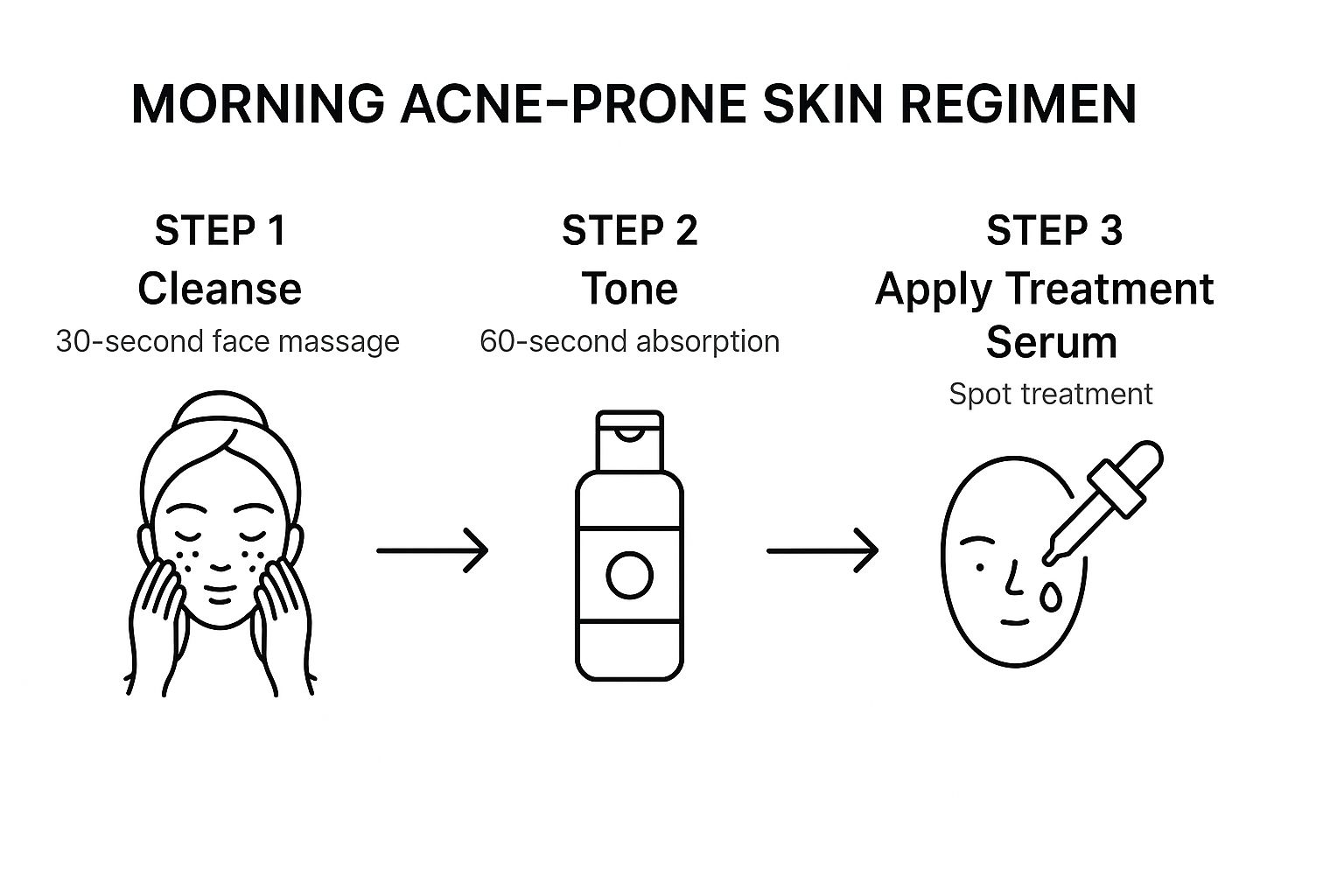 MORNING ACNE-PRONE SKIN REGIMEN

STEP 1
Cleanse
30-second face massage

STEP 2
Tone
60-second absorption

STEP 3
Apply Treatment Serum
Spot treatment